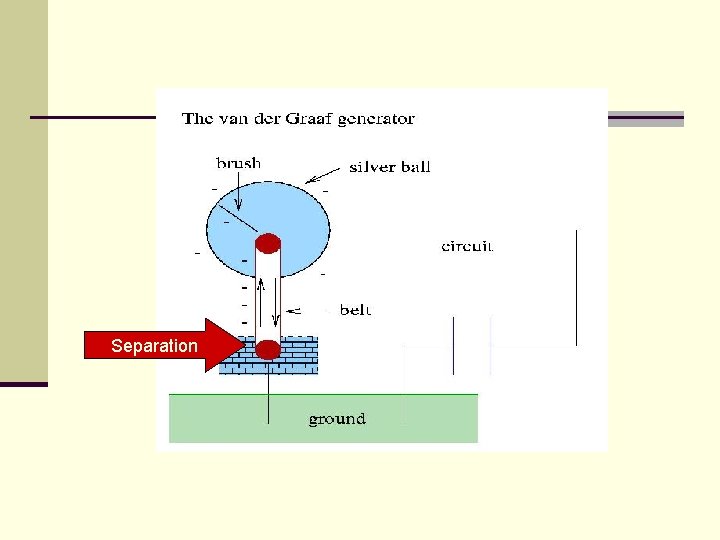 The van der Graaf generator

brush
silver ball
circuit
belt
Separation
ground